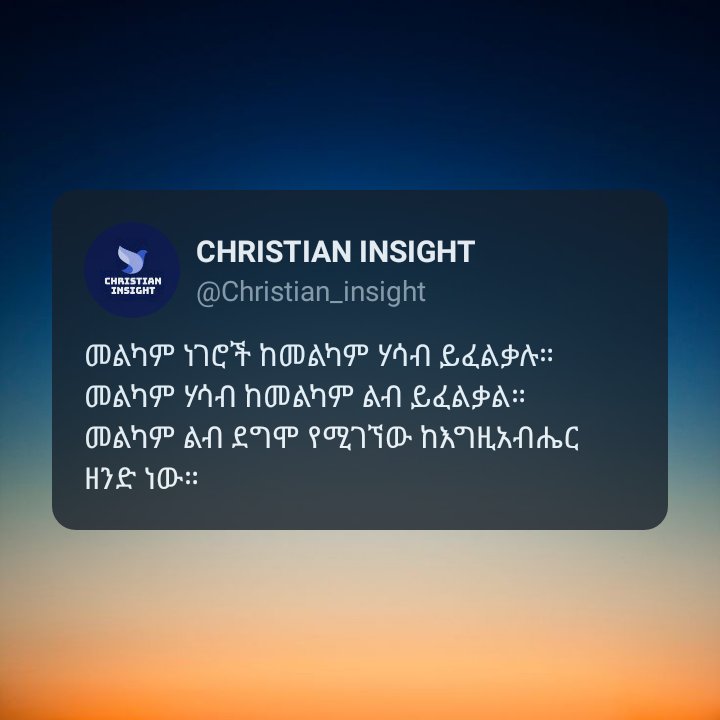 CHRISTIAN INSIGHT

CHRISTIAN INSIGHT
@Christian_insight

መልካም ነገሮች ከመልካም ሃሳብ ይፈልቃሉ። መልካም ሃሳብ ከመልካም ልብ ይፈልቃል። መልካም ልብ ደግሞ የሚገኘው ከእግዚአብሔር ዘንድ ነው።